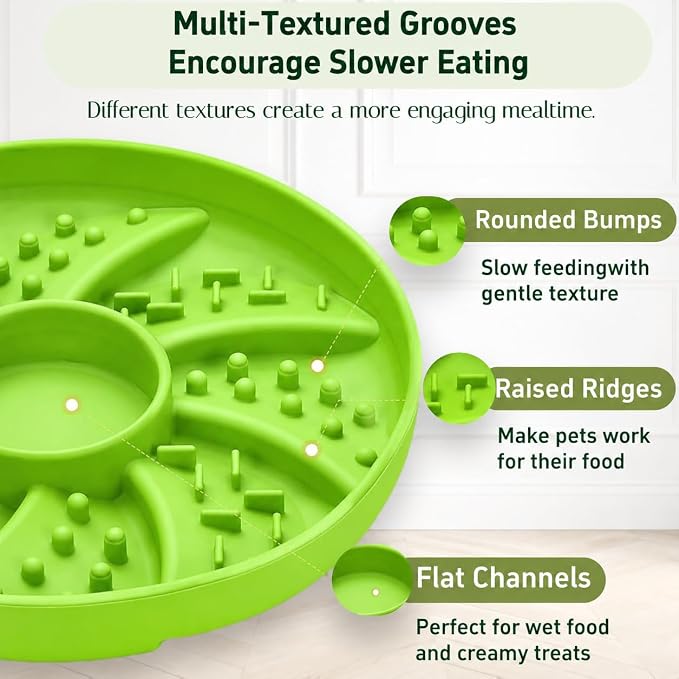 Multi-Textured Grooves
Encourage Slower Eating

Different textures create a more engaging mealtime.

Rounded Bumps

Slow feedingwith gentle texture

Raised Ridges

Make pets work for their food

Flat Channels

Perfect for wet food and creamy treats